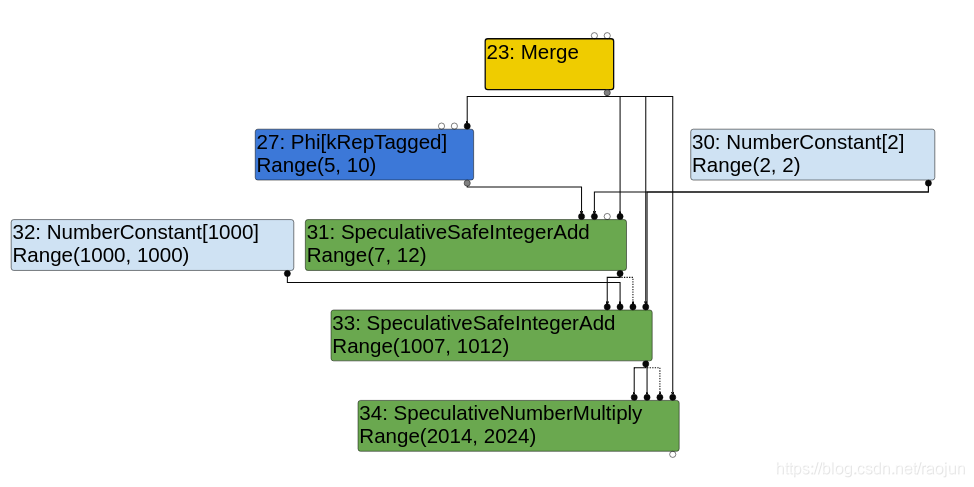 23: Merge

27: Phi[kRepTagged]
Range(5, 10)

30: NumberConstant[2]
Range(2, 2)

32: NumberConstant[1000]
Range(1000, 1000)

31: SpeculativeSafeIntegerAdd
Range(7, 12)

33: SpeculativeSafeIntegerAdd
Range(1007, 1012)

34: SpeculativeNumberMultiply
Range(2014, 2024)

https://blog.csdn.net/raojun